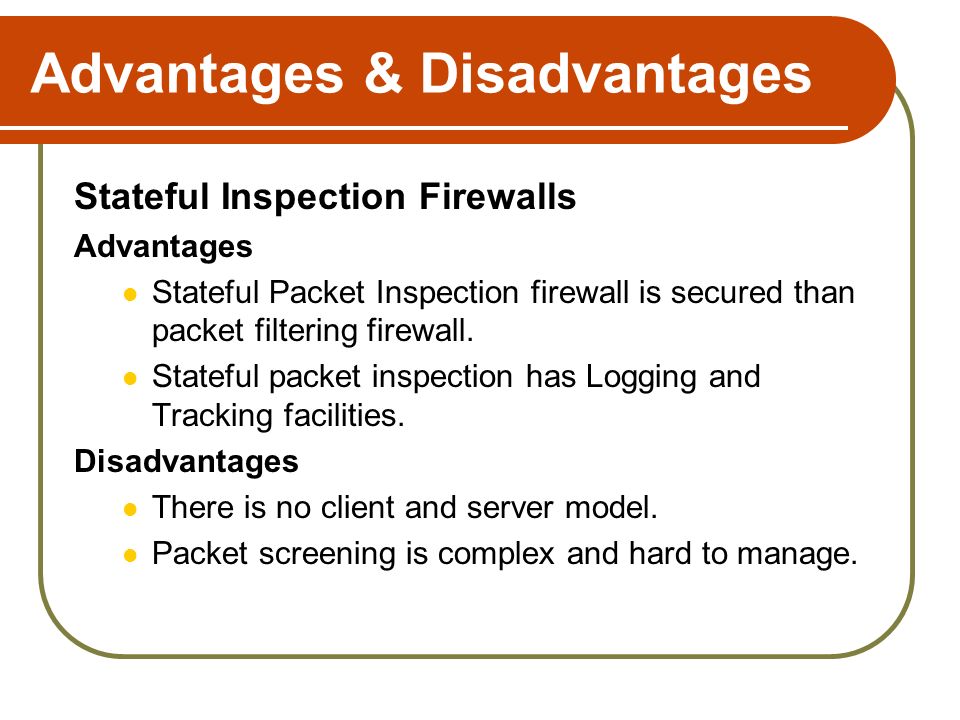 Advantages & Disadvantages

Stateful Inspection Firewalls

Advantages

- Stateful Packet Inspection firewall is secured than packet filtering firewall.
- Stateful packet inspection has Logging and Tracking facilities.

Disadvantages

- There is no client and server model.
- Packet screening is complex and hard to manage.